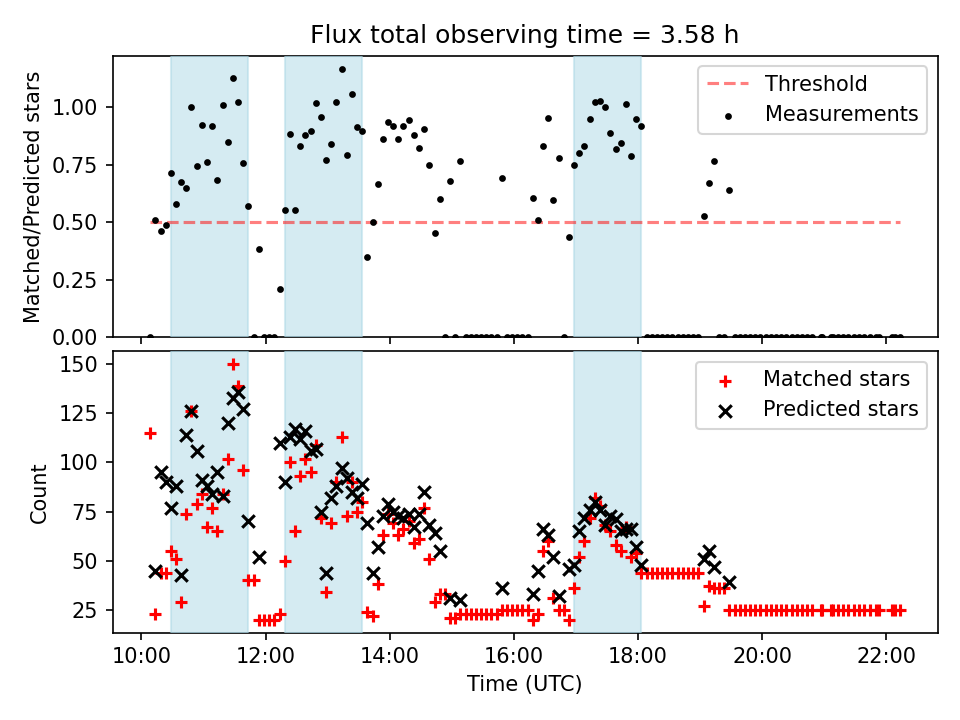 Flux total observing time = 3.58 h

Matched/Predicted stars

1.00
0.75
0.50
0.25
0.00

Threshold
Measurements

Count

150
125
100
75
50
25

Matched stars
Predicted stars

10:00
12:00
14:00
16:00
18:00
20:00
22:00

Time (UTC)